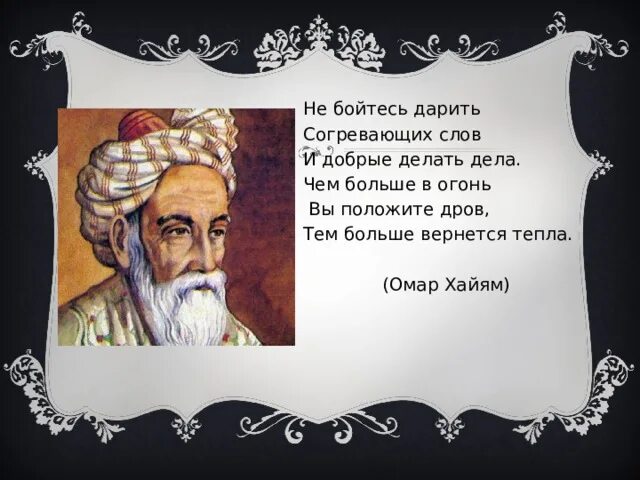 Не бойтесь дарить
Согревающих слов
И добрые делать дела.
Чем больше в огонь
Вы положите дров,
Тем больше вернется тепла.

(Омар Хайям)